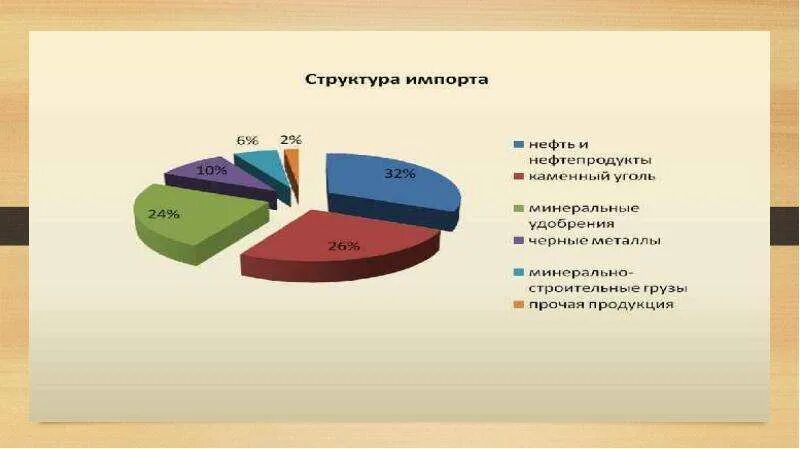 Структура импорта

6%
2%
10%
32%
24%
26%

нефть и нефтепродукты
каменный уголь
минеральные удобрения
черные металлы
минерально-строительные грузы
прочая продукция